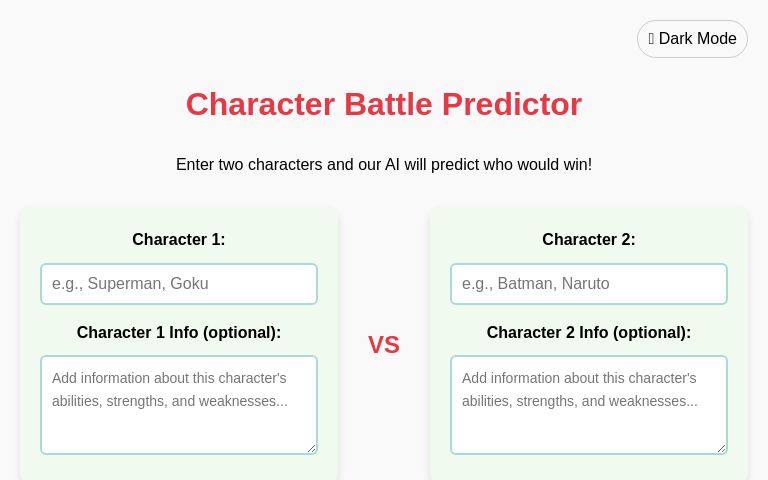 Dark Mode

Character Battle Predictor

Enter two characters and our AI will predict who would win!

Character 1:

e.g., Superman, Goku

Character 1 Info (optional):

Add information about this character's abilities, strengths, and weaknesses...

VS

Character 2:

e.g., Batman, Naruto

Character 2 Info (optional):

Add information about this character's abilities, strengths, and weaknesses...